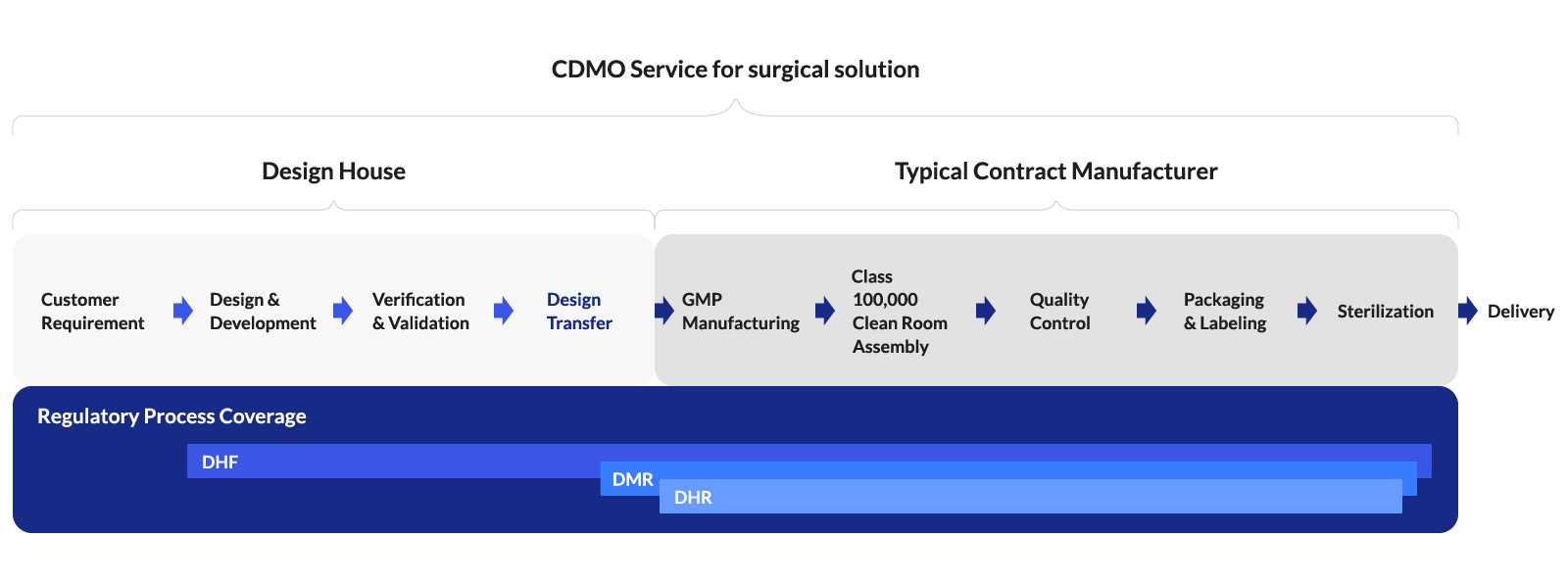 CDMO Service for surgical solution

Design House

Typical Contract Manufacturer

Customer Requirement

Design & Development

Verification & Validation

Design Transfer

GMP Manufacturing

Class 100,000 Clean Room Assembly

Quality Control

Packaging & Labeling

Sterilization

Delivery

Regulatory Process Coverage

DHF

DMR

DHR